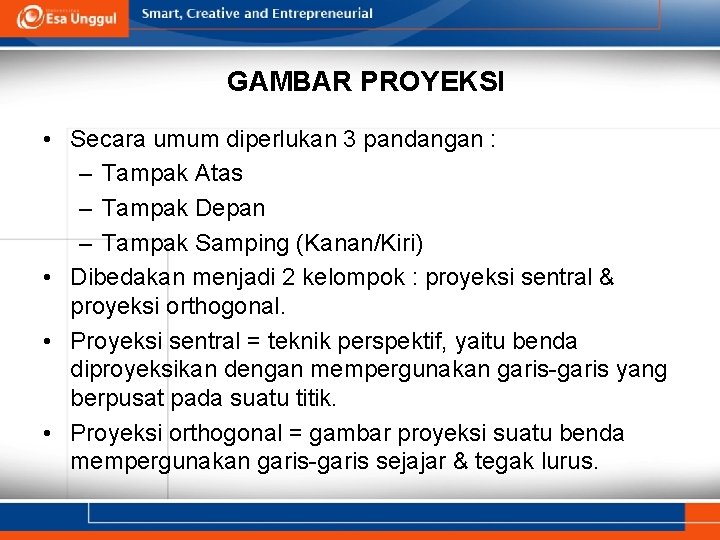 Esa Unggul

Smart, Creative and Entrepreneurial

GAMBAR PROYEKSI

• Secara umum diperlukan 3 pandangan :
– Tampak Atas
– Tampak Depan
– Tampak Samping (Kanan/Kiri)

• Dibedakan menjadi 2 kelompok : proyeksi sentral & proyeksi orthogonal.

• Proyeksi sentral = teknik perspektif, yaitu benda diproyeksikan dengan mempergunakan garis-garis yang berpusat pada suatu titik.

• Proyeksi orthogonal = gambar proyeksi suatu benda mempergunakan garis-garis sejajar & tegak lurus.